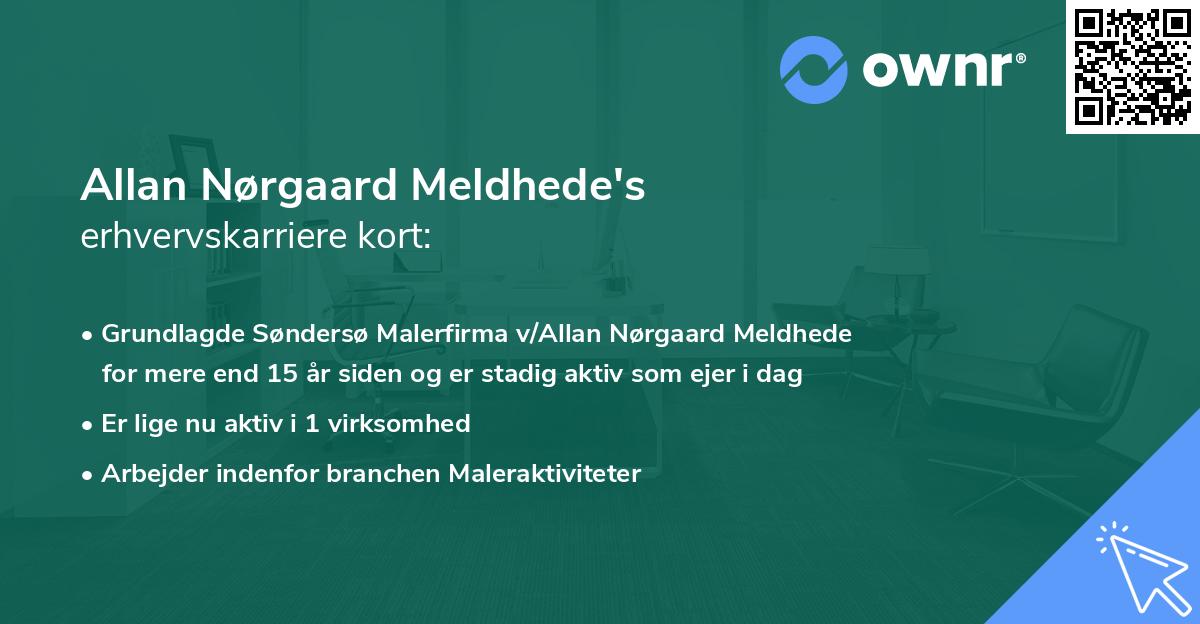 ownr®

Allan Nørgaard Meldhede's
erhvervskarriere kort:

• Grundlagde Søndersø Malerfirma v/Allan Nørgaard Meldhede for mere end 15 år siden og er stadig aktiv som ejer i dag
• Er lige nu aktiv i 1 virksomhed
• Arbejder indenfor branchen Maleraktiviteter